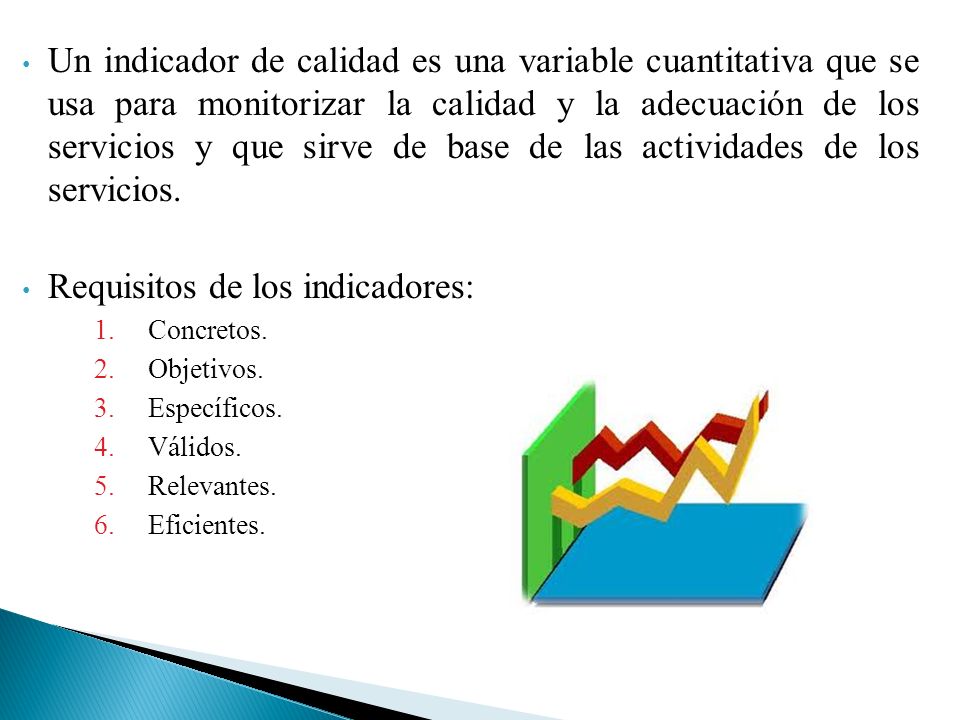 • Un indicador de calidad es una variable cuantitativa que se usa para monitorizar la calidad y la adecuación de los servicios y que sirve de base de las actividades de los servicios.

• Requisitos de los indicadores:
1. Concretos.
2. Objetivos.
3. Específicos.
4. Válidos.
5. Relevantes.
6. Eficientes.